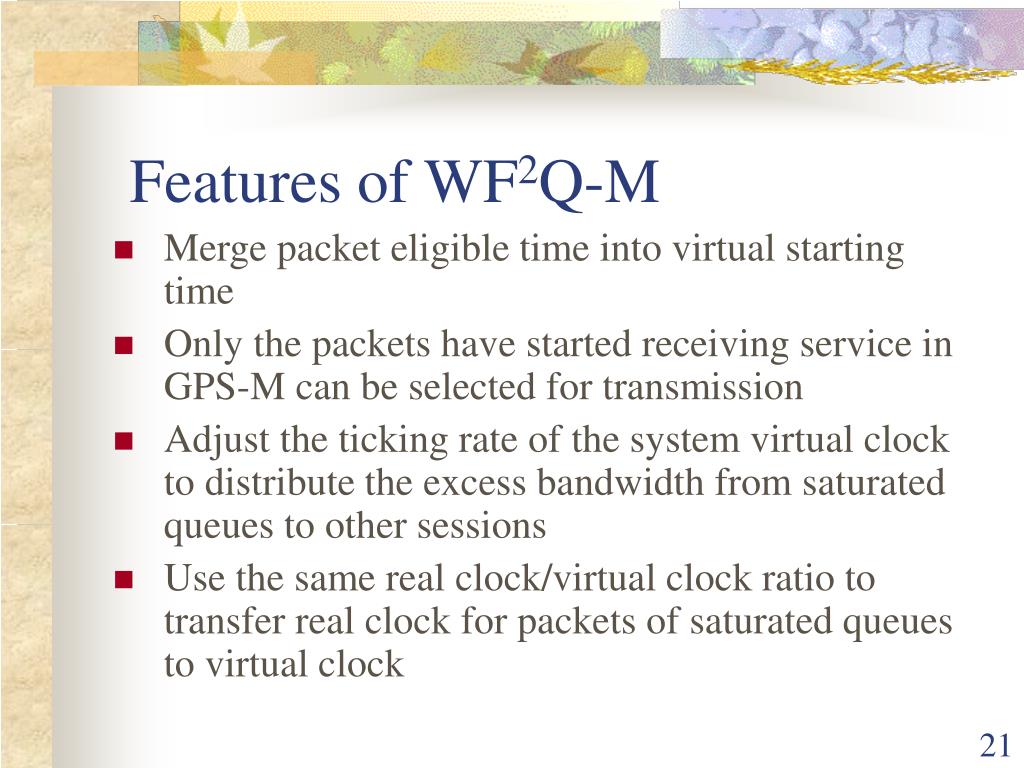 Features of WF$^2$Q-M

- Merge packet eligible time into virtual starting time
- Only the packets have started receiving service in GPS-M can be selected for transmission
- Adjust the ticking rate of the system virtual clock to distribute the excess bandwidth from saturated queues to other sessions
- Use the same real clock/virtual clock ratio to transfer real clock for packets of saturated queues to virtual clock

21